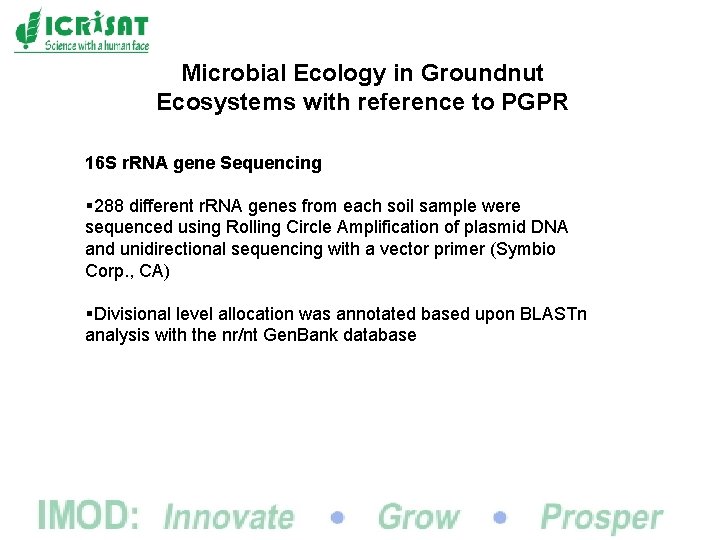 ICRISAT
Science with a human face

Microbial Ecology in Groundnut Ecosystems with reference to PGPR

16S rRNA gene Sequencing

▪288 different rRNA genes from each soil sample were sequenced using Rolling Circle Amplification of plasmid DNA and unidirectional sequencing with a vector primer (Symbio Corp., CA)

▪Divisional level allocation was annotated based upon BLASTn analysis with the nr/nt GenBank database

IMOD: Innovate • Grow • Prosper